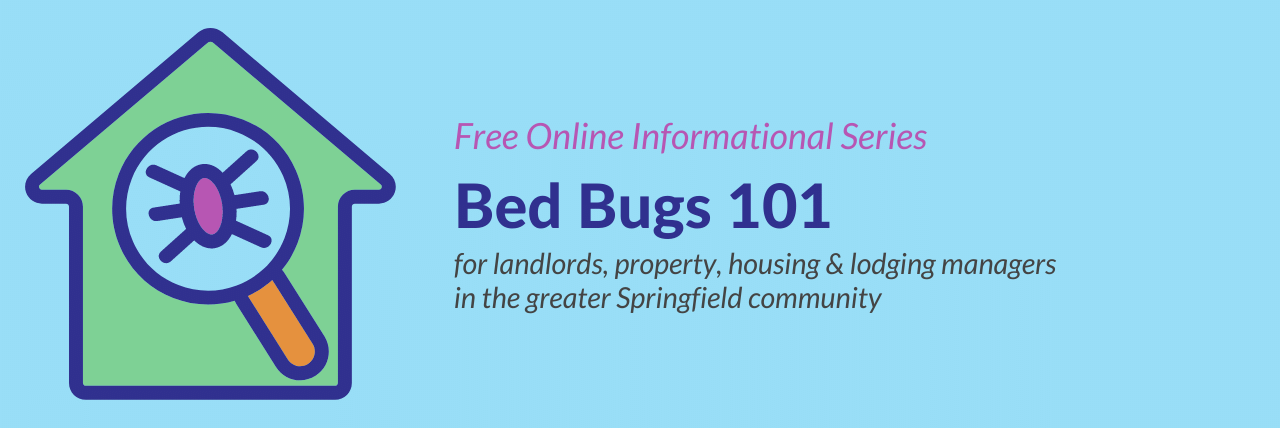 Free Online Informational Series

Bed Bugs 101

for landlords, property, housing & lodging managers in the greater Springfield community